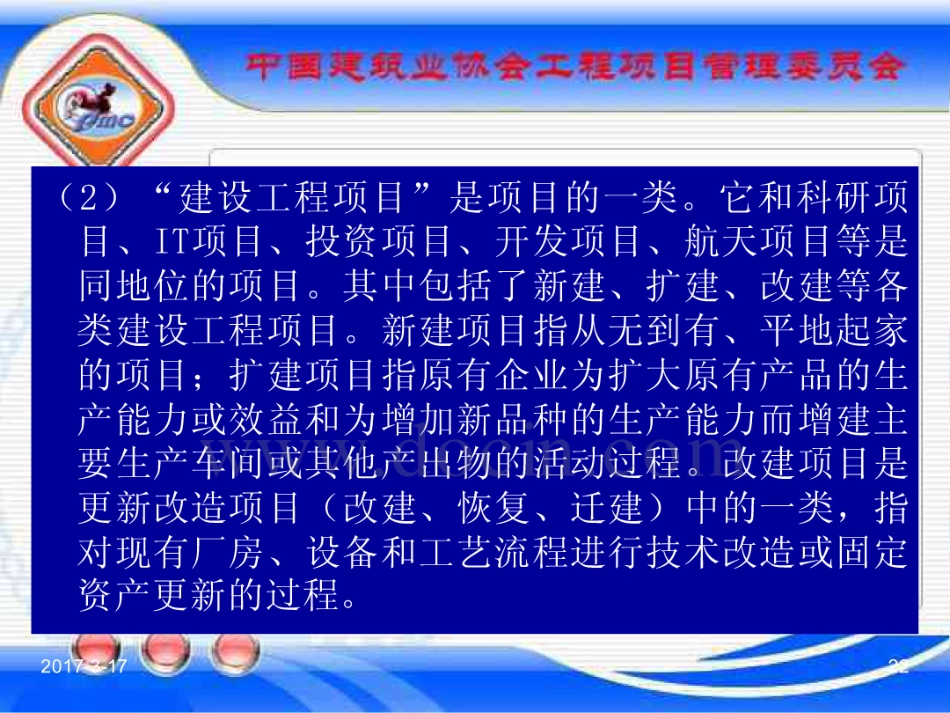 中国建筑业协会工程项目管理委员会

pmc

（2）“建设工程项目”是项目的一类。它和科研项目、IT项目、投资项目、开发项目、航天项目等是同地位的项目。其中包括了新建、扩建、改建等各类建设工程项目。新建项目指从无到有、平地起家的项目；扩建项目指原有企业为扩大原有产品的生产能力或效益和为增加新品种的生产能力而增建主要生产车间或其他产出物的活动过程。改建项目是更新改造项目（改建、恢复、迁建）中的一类，指对现有厂房、设备和工艺流程进行技术改造或固定资产更新的过程。

www.docin.com

2017-3-17

22